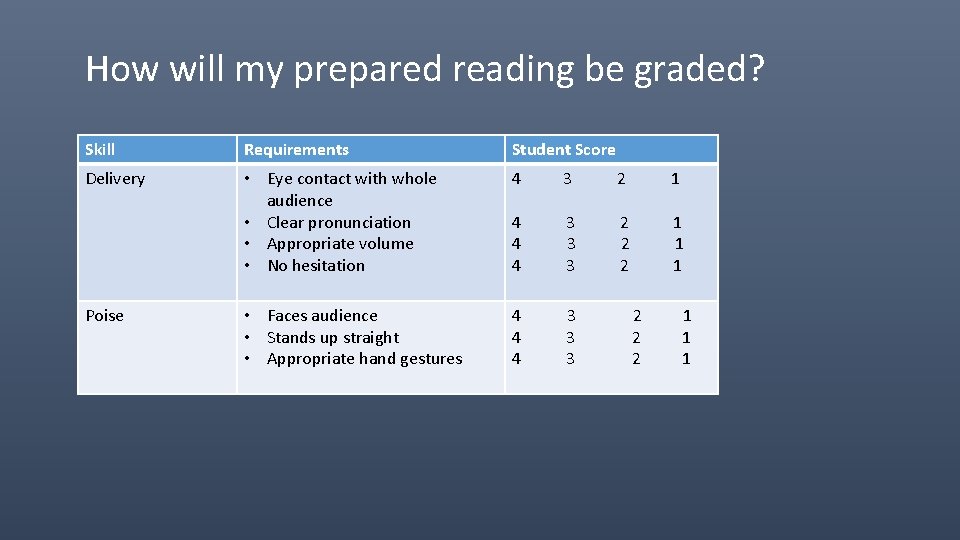 How will my prepared reading be graded?

| Skill | Requirements | Student Score |
|---|---|---|
| Delivery | • Eye contact with whole audience<br>• Clear pronunciation<br>• Appropriate volume<br>• No hesitation | 4 3 2 1<br>4 3 2 1<br>4 3 2 1<br>4 3 2 1 |
| Poise | • Faces audience<br>• Stands up straight<br>• Appropriate hand gestures | 4 3 2 1<br>4 3 2 1<br>4 3 2 1 |